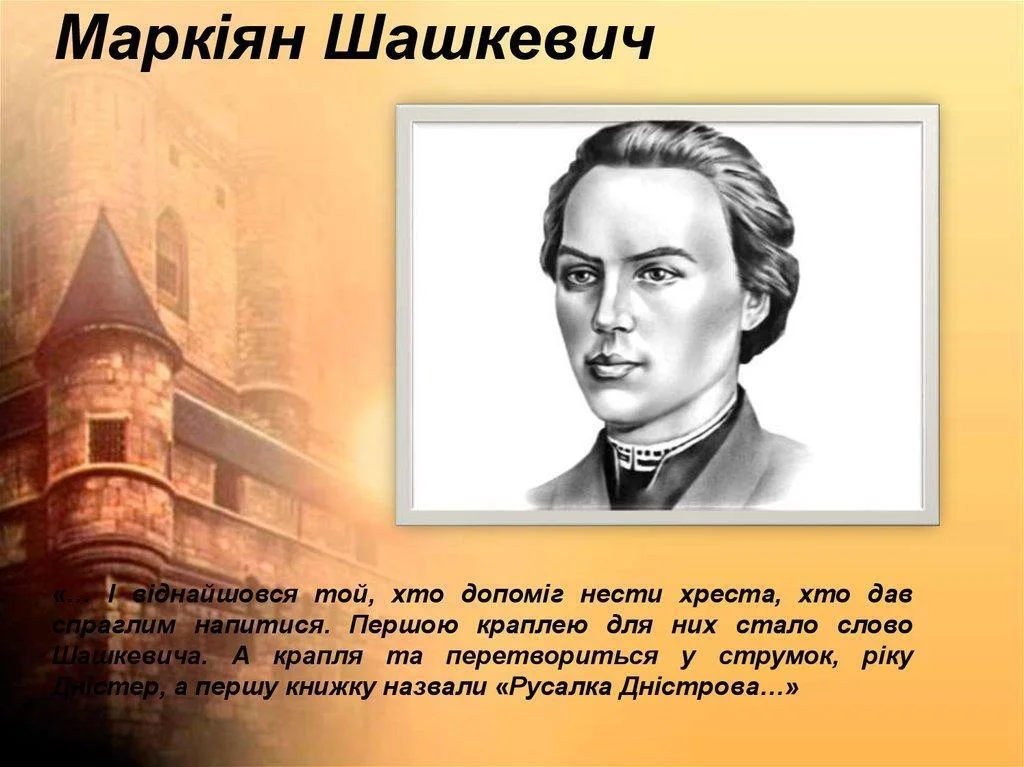 Маркіян Шашкевич

«… І віднайшовся той, хто допоміг нести хреста, хто дав спраглим напитися. Першою краплею для них стало слово Шашкевича. А крапля та перетвориться у струмок, ріку Дністер, а першу книжку назвали «Русалка Дністрова…»